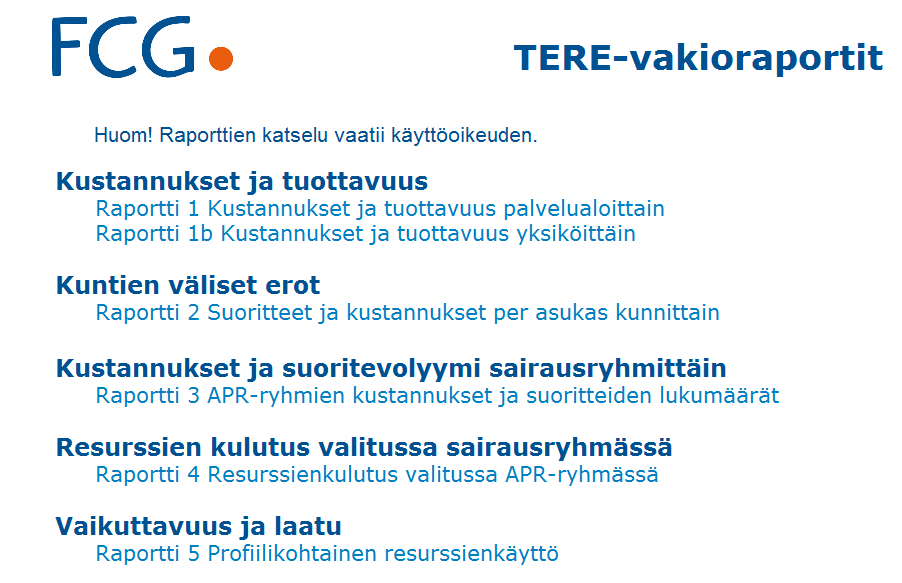 FCG

TERE-vakioraportit

Huom! Raporttien katselu vaatii käyttöoikeuden.

Kustannukset ja tuottavuus
Raportti 1 Kustannukset ja tuottavuus palvelualoittain
Raportti 1b Kustannukset ja tuottavuus yksiköittäin

Kuntien väliset erot
Raportti 2 Suoritteet ja kustannukset per asukas kunnittain

Kustannukset ja suoritevolyymi sairausryhmittäin
Raportti 3 APR-ryhmien kustannukset ja suoritteiden lukumäärät

Resurssien kulutus valitussa sairausryhmässä
Raportti 4 Resurssienkulutus valitussa APR-ryhmässä

Vaikuttavuus ja laatu
Raportti 5 Profiilikohtainen resurssienkäyttö